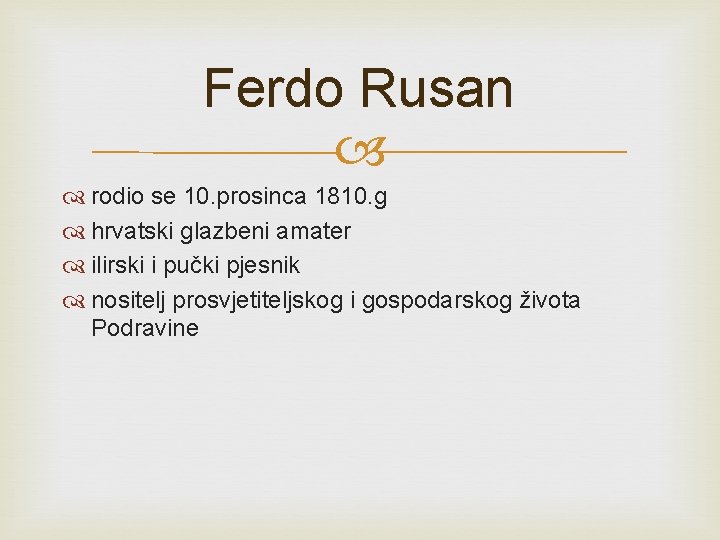 Ferdo Rusan

rodio se 10.prosinca 1810.g
hrvatski glazbeni amater
ilirski i pučki pjesnik
nositelj prosvjetiteljskog i gospodarskog života Podravine